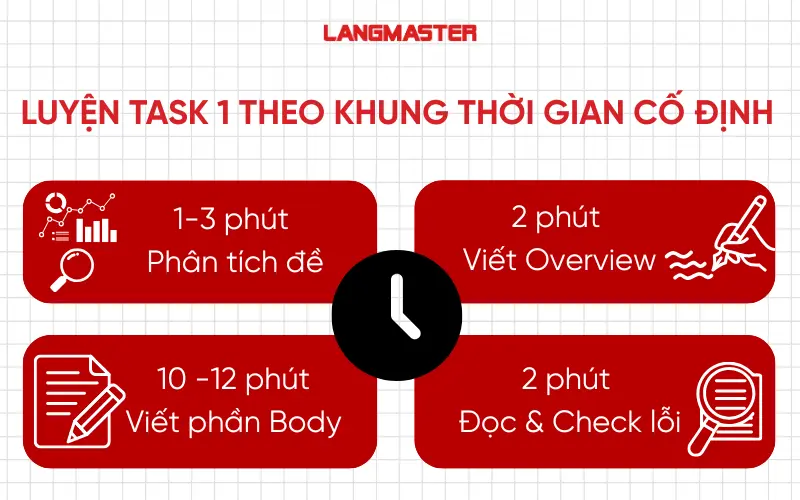 LANGMASTER

LUYỆN TASK 1 THEO KHUNG THỜI GIAN CỐ ĐỊNH

1-3 phút
Phân tích đề

2 phút
Viết Overview

10 -12 phút
Viết phần Body

2 phút
Đọc & Check lỗi